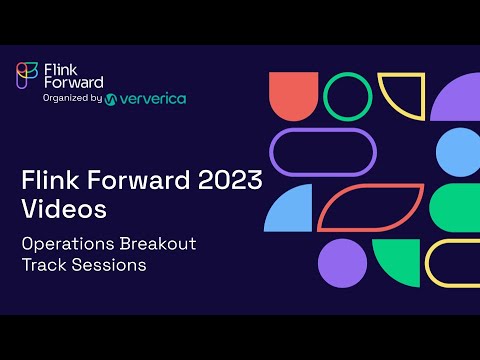 Flink Forward
Organized by ververica

Flink Forward 2023 Videos

Operations Breakout Track Sessions